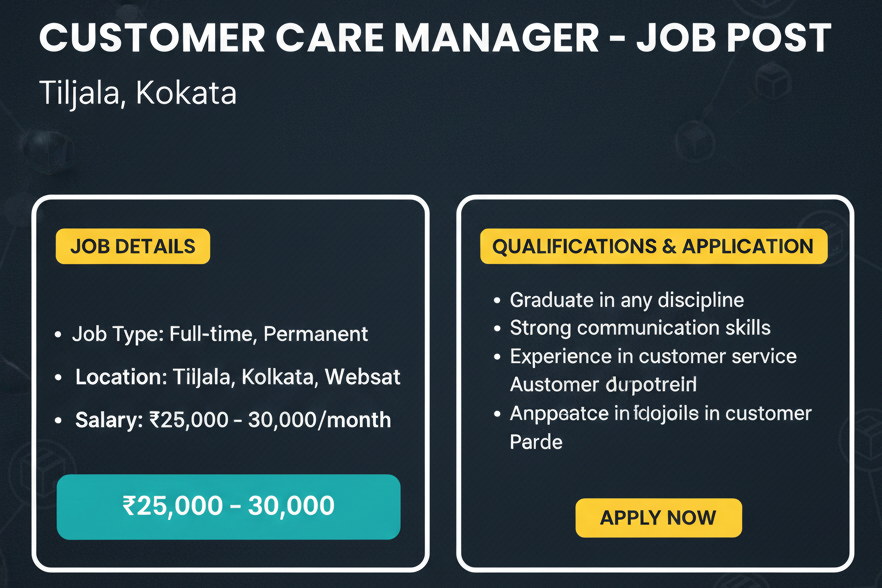 CUSTOMER CARE MANAGER - JOB POST

Tiljala, Kokata

JOB DETAILS

• Job Type: Full-time, Permanent
• Location: Tiljala, Kolkata, Websat
• Salary: ₹25,000 - 30,000/month

₹25,000 - 30,000

QUALIFICATIONS & APPLICATION

• Graduate in any discipline
• Strong communication skills
• Experience in customer service Austomer dupotreinl
• Anppeatce in idojoils in customer Parde

APPLY NOW